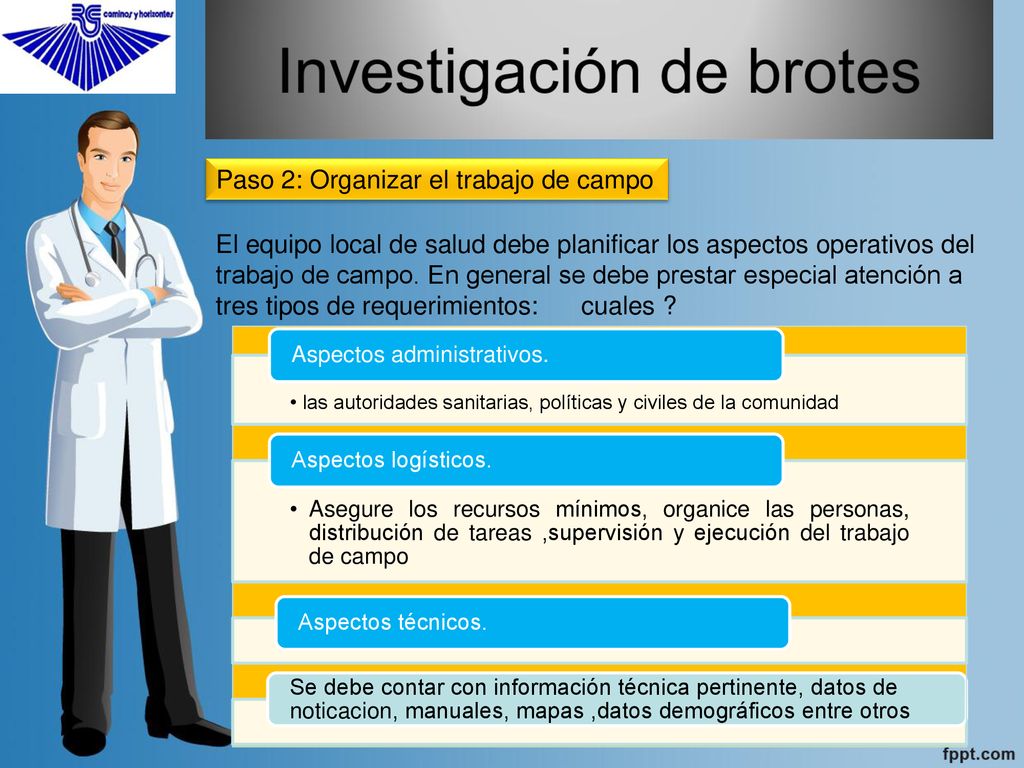 caminos y horizontes

Investigación de brotes

Paso 2: Organizar el trabajo de campo

El equipo local de salud debe planificar los aspectos operativos del trabajo de campo. En general se debe prestar especial atención a tres tipos de requerimientos: cuales ?

Aspectos administrativos.

• las autoridades sanitarias, políticas y civiles de la comunidad

Aspectos logísticos.

• Asegure los recursos mínimos, organice las personas, distribución de tareas ,supervisión y ejecución del trabajo de campo

Aspectos técnicos.

Se debe contar con información técnica pertinente, datos de noticacion, manuales, mapas ,datos demográficos entre otros

fppt.com